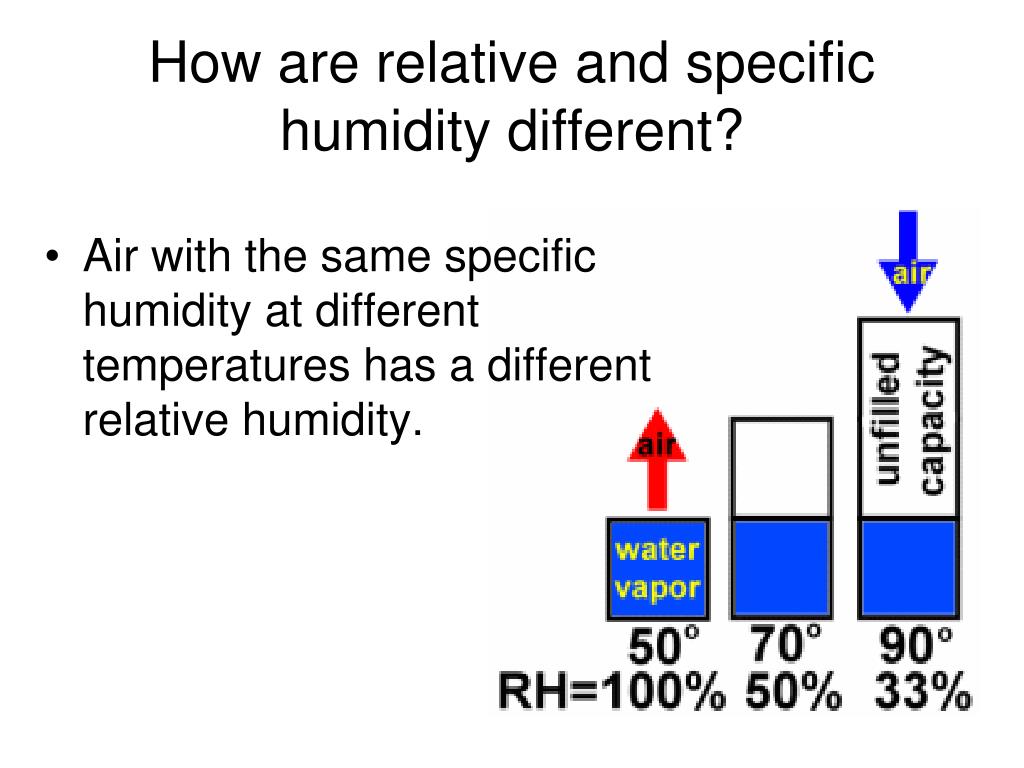 How are relative and specific humidity different?

• Air with the same specific humidity at different temperatures has a different relative humidity.

air

air

unfilled capacity

water vapor

50° 70° 90°

RH=100% 50% 33%